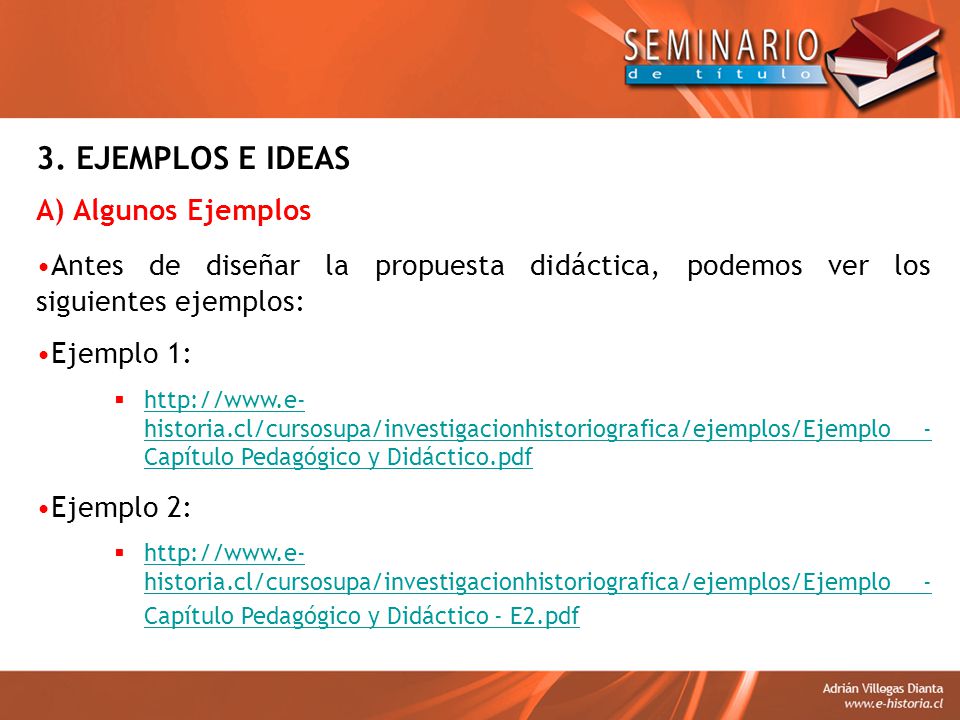 SEMINARIO
de título

3. EJEMPLOS E IDEAS

A) Algunos Ejemplos

•Antes de diseñar la propuesta didáctica, podemos ver los siguientes ejemplos:

•Ejemplo 1:

▪ http://www.e-historia.cl/cursosupa/investigacionhistoriografica/ejemplos/Ejemplo - Capítulo Pedagógico y Didáctico.pdf

•Ejemplo 2:

▪ http://www.e-historia.cl/cursosupa/investigacionhistoriografica/ejemplos/Ejemplo - Capítulo Pedagógico y Didáctico - E2.pdf

Adrián Villegas Dianta
www.e-historia.cl